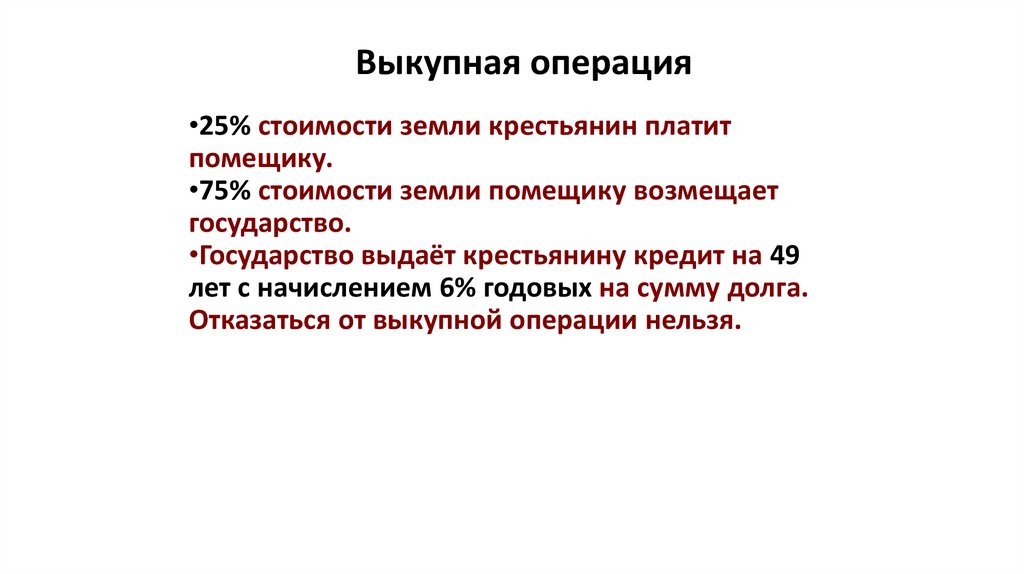 Выкупная операция

•25% стоимости земли крестьянин платит помещику.
•75% стоимости земли помещику возмещает государство.
•Государство выдаёт крестьянину кредит на 49 лет с начислением 6% годовых на сумму долга. Отказаться от выкупной операции нельзя.